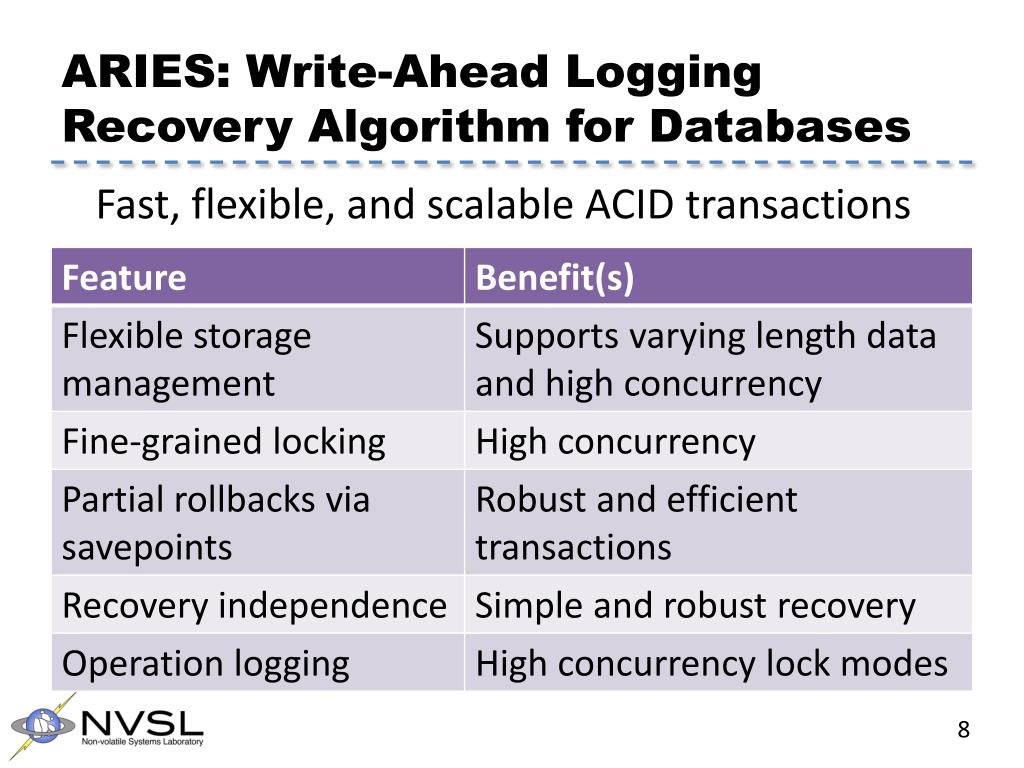 ARIES: Write-Ahead Logging Recovery Algorithm for Databases

Fast, flexible, and scalable ACID transactions

| Feature | Benefit(s) |
|---|---|
| Flexible storage management | Supports varying length data and high concurrency |
| Fine-grained locking | High concurrency |
| Partial rollbacks via savepoints | Robust and efficient transactions |
| Recovery independence | Simple and robust recovery |
| Operation logging | High concurrency lock modes |

NVSL
Non-volatile Systems Laboratory

8